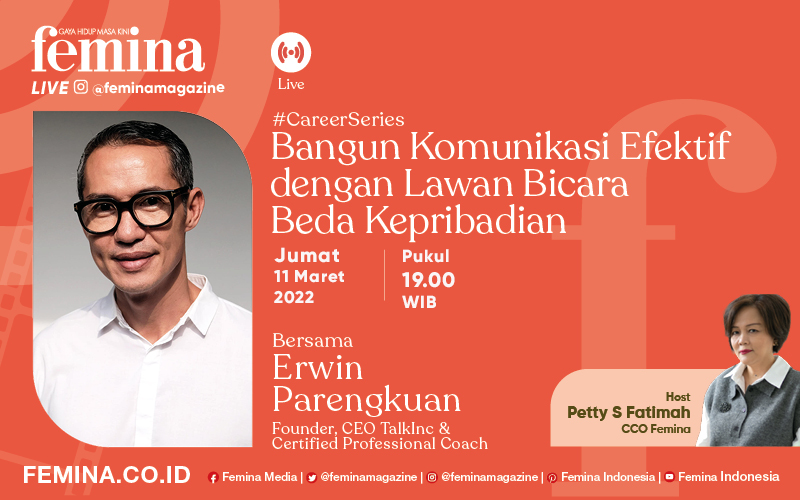 GAYA HIDUP MASA KINI
femina
LIVE @feminamagazine

Live

#CareerSeries
Bangun Komunikasi Efektif dengan Lawan Bicara Beda Kepribadian

Jumat
11 Maret
2022

Pukul
19.00
WIB

Bersama
Erwin
Parengkuan
Founder, CEO TalkInc & Certified Professional Coach

Host
Petty S Fatimah
CCO Femina

FEMINA.CO.ID

Femina Media | @feminamagazine | @feminamagazine | Femina Indonesia | Femina Indonesia